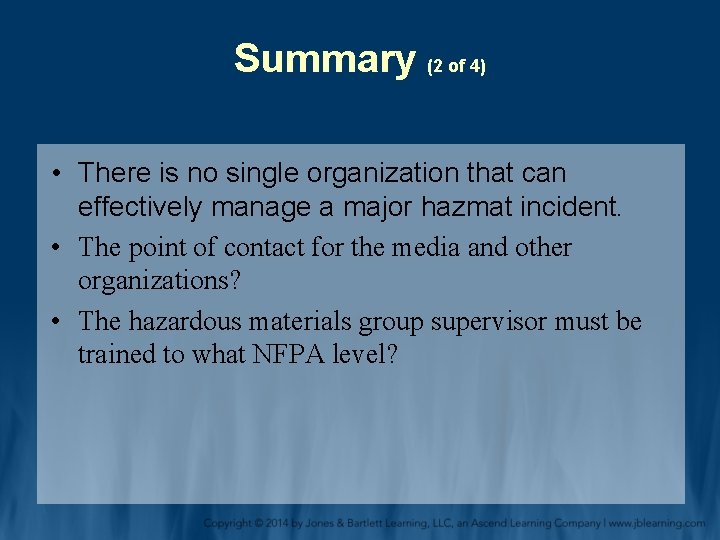 Summary (2 of 4)

• There is no single organization that can effectively manage a major hazmat incident.
• The point of contact for the media and other organizations?
• The hazardous materials group supervisor must be trained to what NFPA level?

Copyright © 2014 by Jones & Bartlett Learning, LLC, an Ascend Learning Company | www.jblearning.com